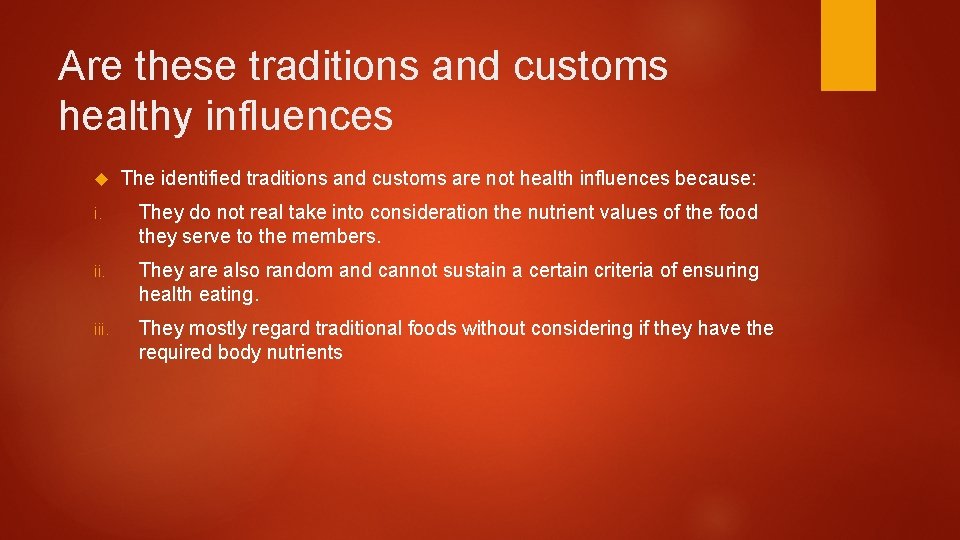 Are these traditions and customs healthy influences

The identified traditions and customs are not health influences because:

i. They do not real take into consideration the nutrient values of the food they serve to the members.

ii. They are also random and cannot sustain a certain criteria of ensuring health eating.

iii. They mostly regard traditional foods without considering if they have the required body nutrients